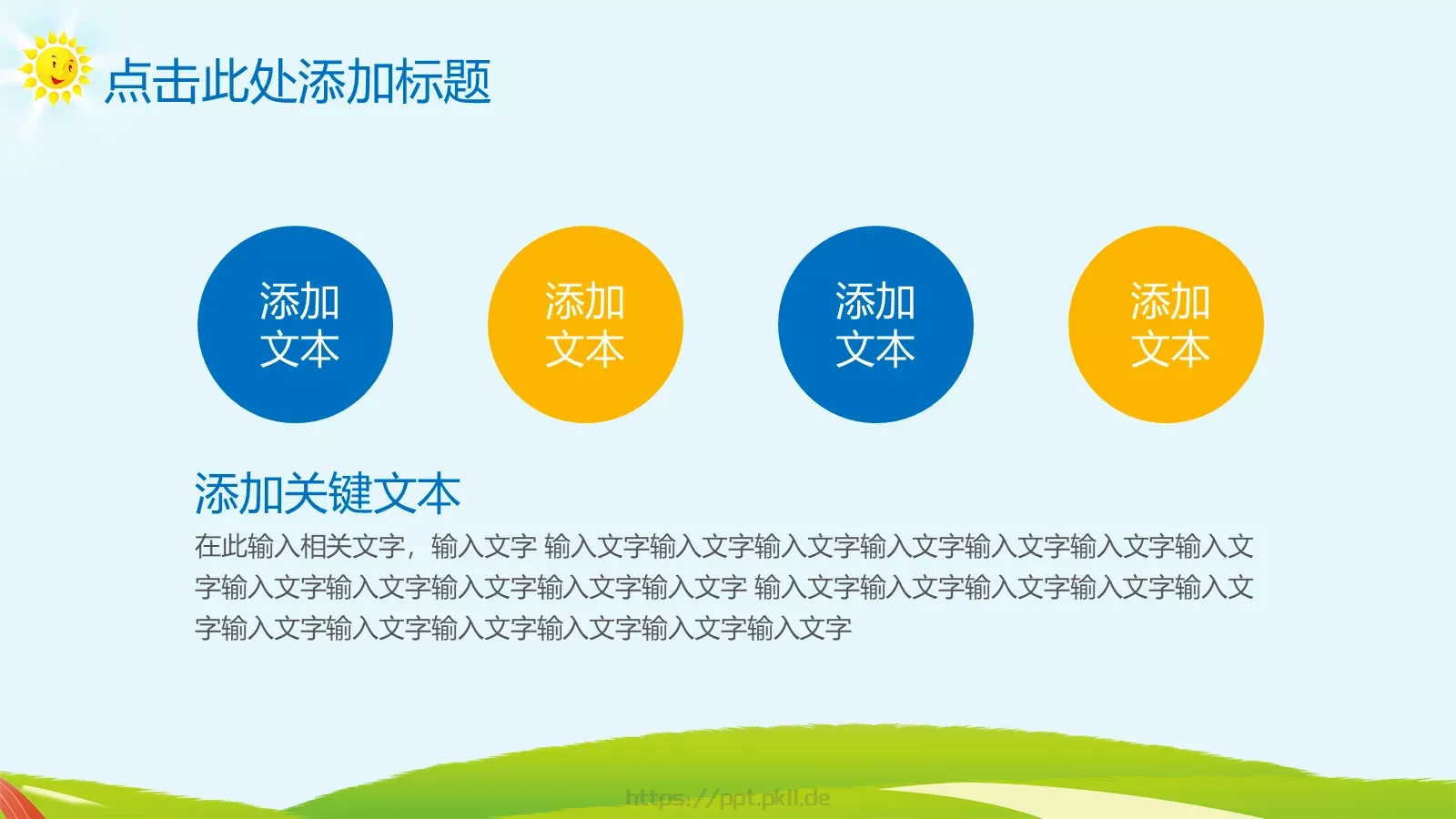 点击此处添加标题

添加文本

添加文本

添加文本

添加文本

添加关键文本

在此输入相关文字，输入文字 输入文字输入文字输入文字输入文字输入文字输入文字输入文字输入文字输入文字输入文字输入文字输入文字 输入文字输入文字输入文字输入文字输入文字输入文字输入文字输入文字输入文字输入文字输入文字

https://ppt.pkll.de